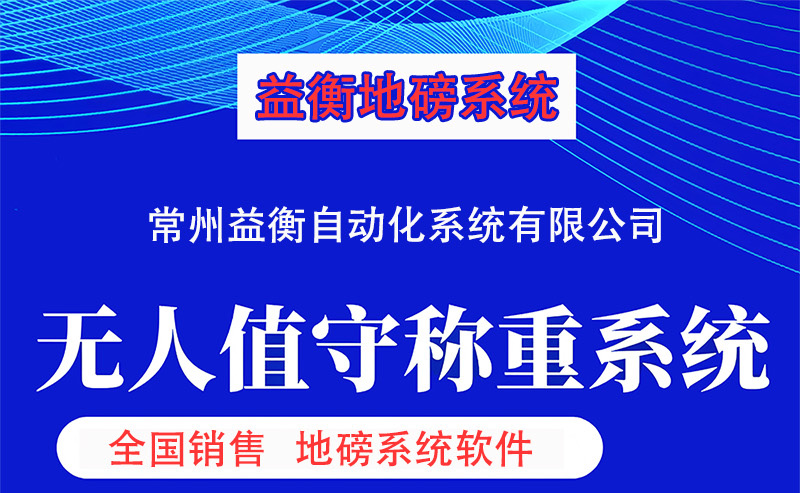 益衡地磅系统

常州益衡自动化系统有限公司

无人值守称重系统

全国销售 地磅系统软件